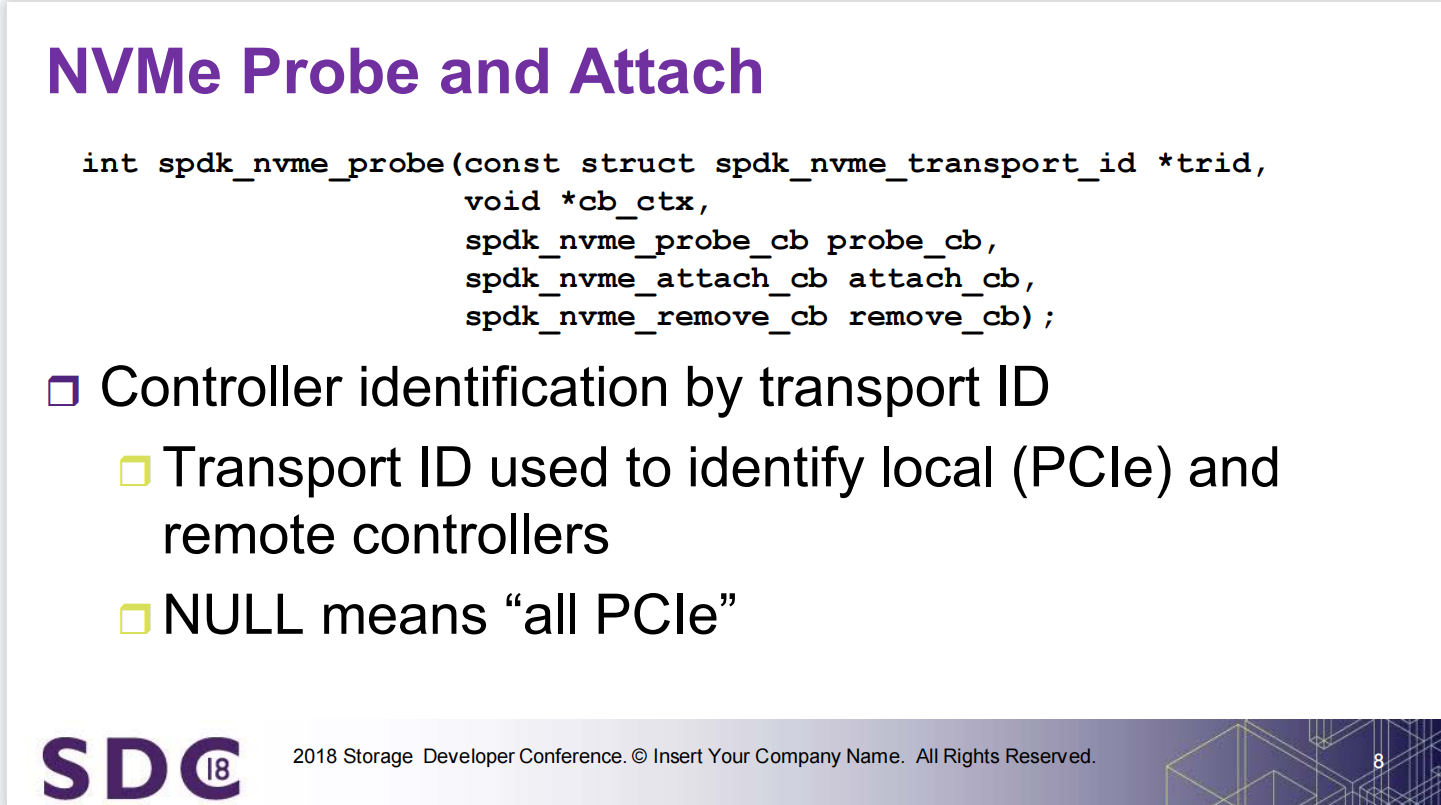 NVMe Probe and Attach

int spdk_nvme_probe(const struct spdk_nvme_transport_id *trid,
                    void *cb_ctx,
                    spdk_nvme_probe_cb probe_cb,
                    spdk_nvme_attach_cb attach_cb,
                    spdk_nvme_remove_cb remove_cb);

Controller identification by transport ID

Transport ID used to identify local (PCIe) and remote controllers

NULL means “all PCIe”

SDC 18

2018 Storage Developer Conference. © Insert Your Company Name. All Rights Reserved.

8